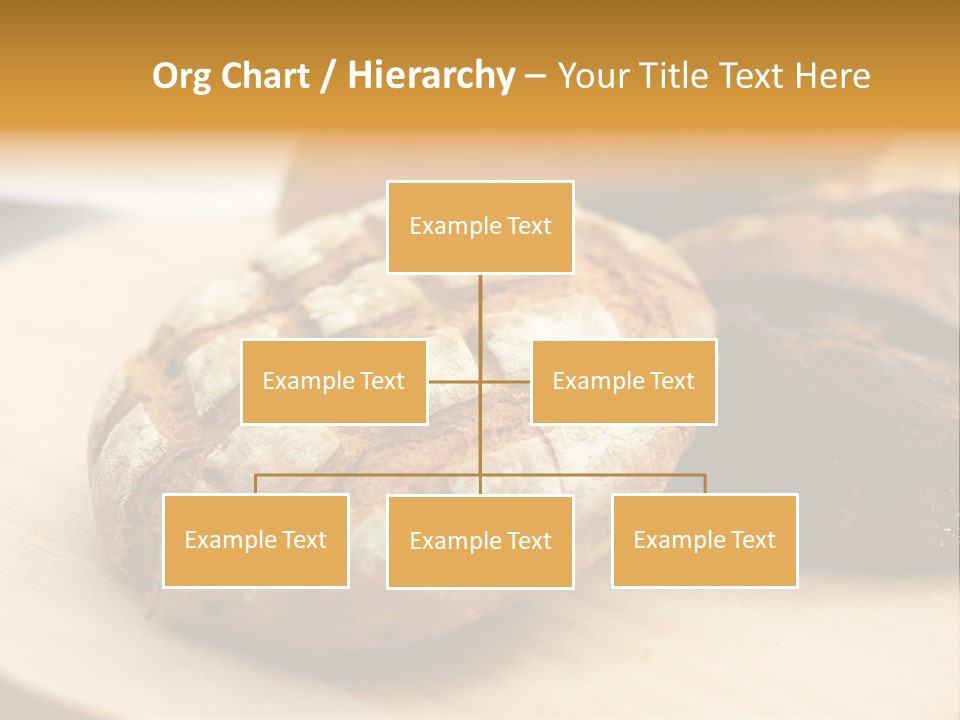 Org Chart / Hierarchy – Your Title Text Here

Example Text

Example Text

Example Text

Example Text

Example Text

Example Text